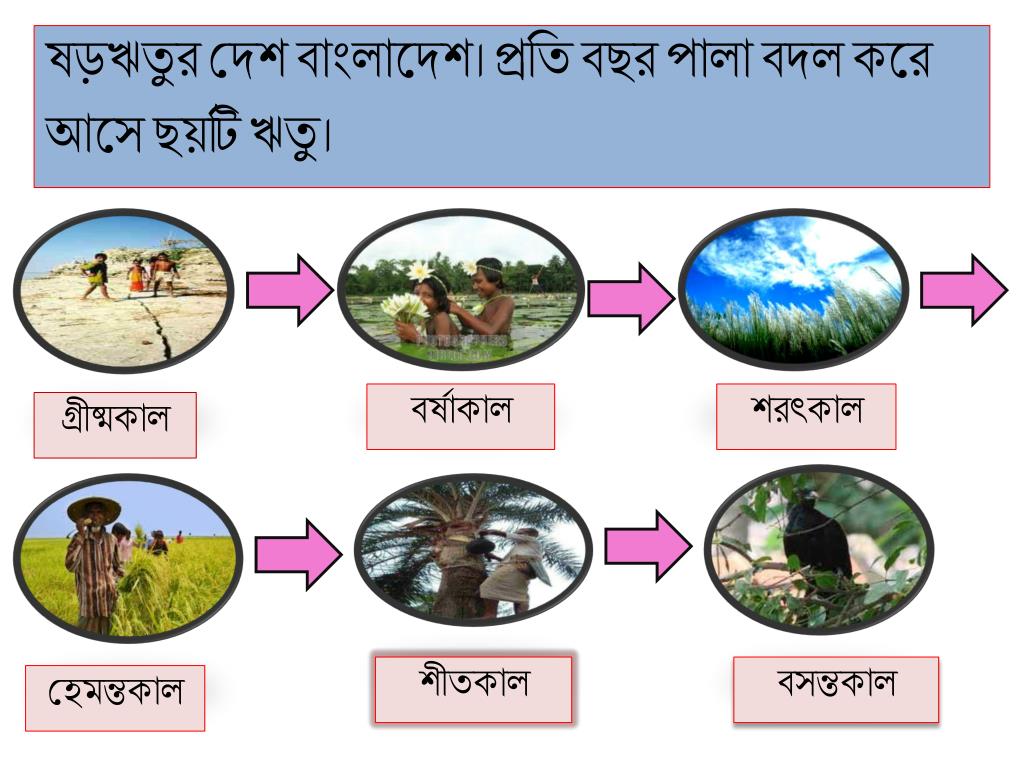 ষড়ঋতুর দেশ বাংলাদেশ। প্রতি বছর পালা বদল করে আসে ছয়টি ঋতু।

গ্রীষ্মকাল

বর্ষাকাল

শরৎকাল

হেমন্তকাল

শীতকাল

বসন্তকাল